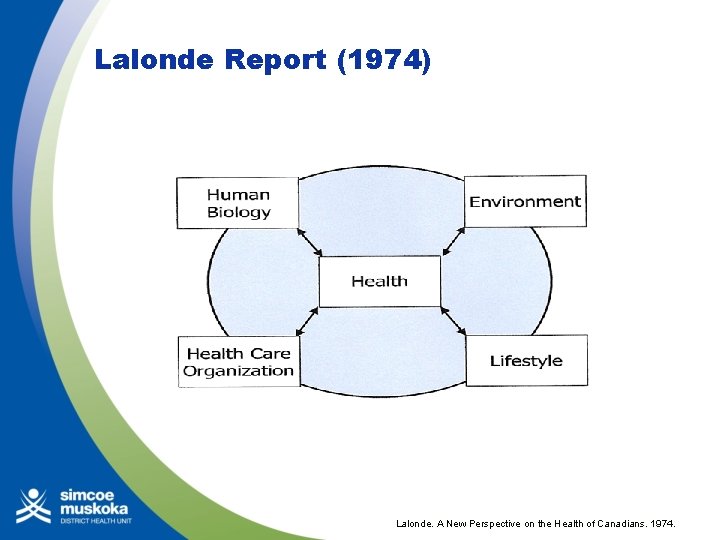 Lalonde Report (1974)

Human Biology

Environment

Health

Health Care Organization

Lifestyle

simcoe muskoka DISTRICT HEALTH UNIT

Lalonde. A New Perspective on the Health of Canadians. 1974.